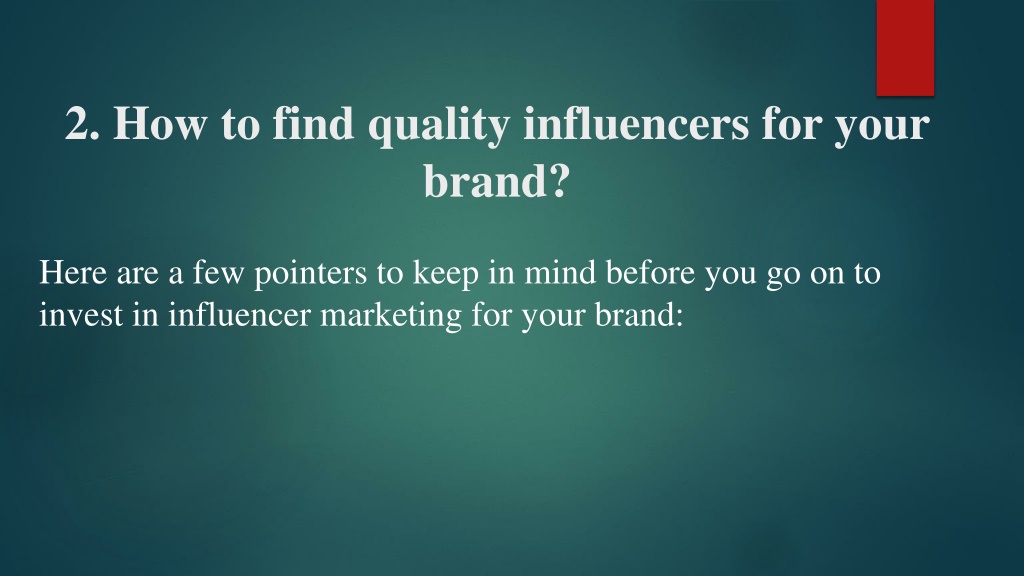 2. How to find quality influencers for your brand?

Here are a few pointers to keep in mind before you go on to invest in influencer marketing for your brand: